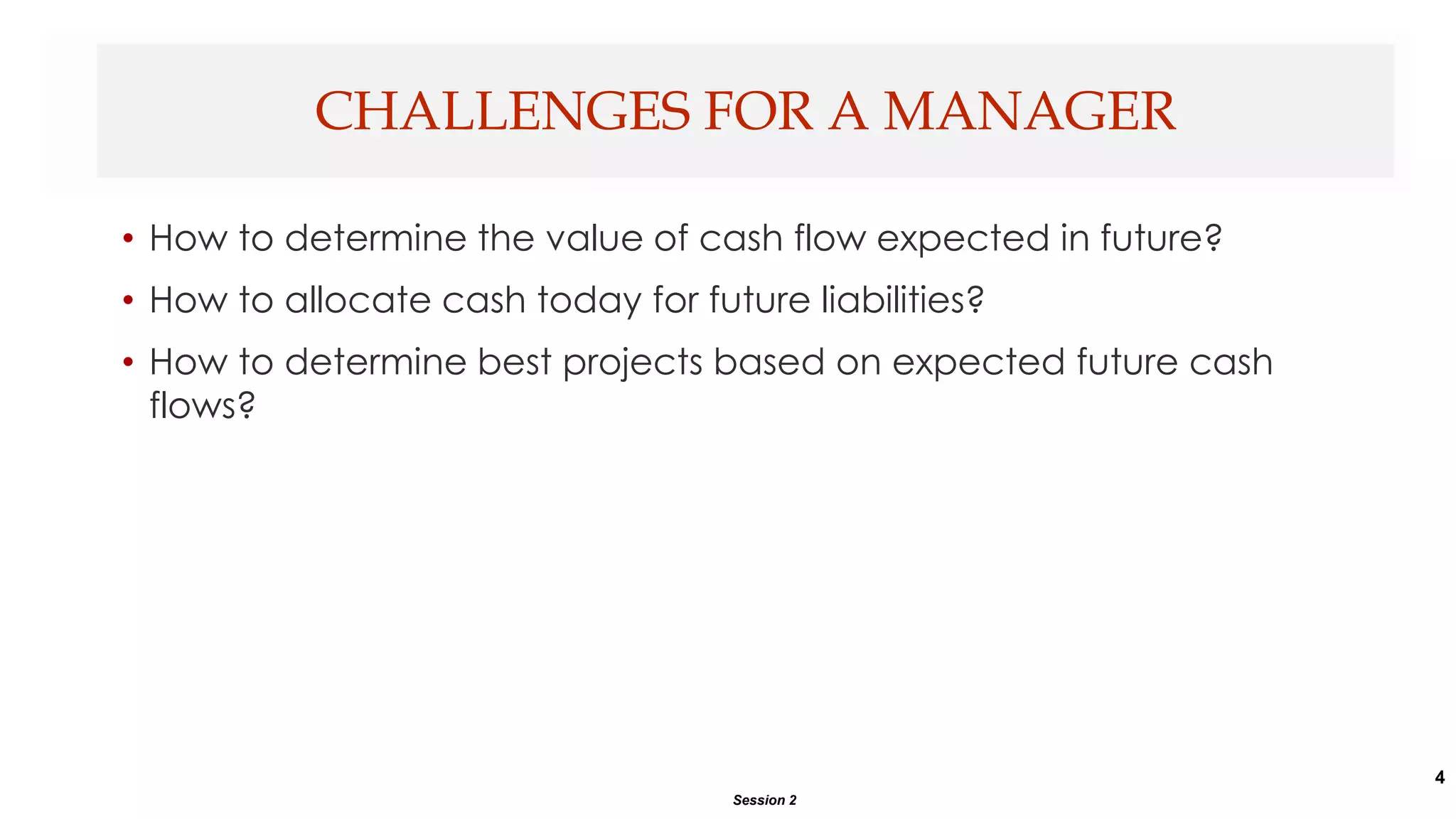 CHALLENGES FOR A MANAGER

• How to determine the value of cash flow expected in future?
• How to allocate cash today for future liabilities?
• How to determine best projects based on expected future cash flows?

4

Session 2